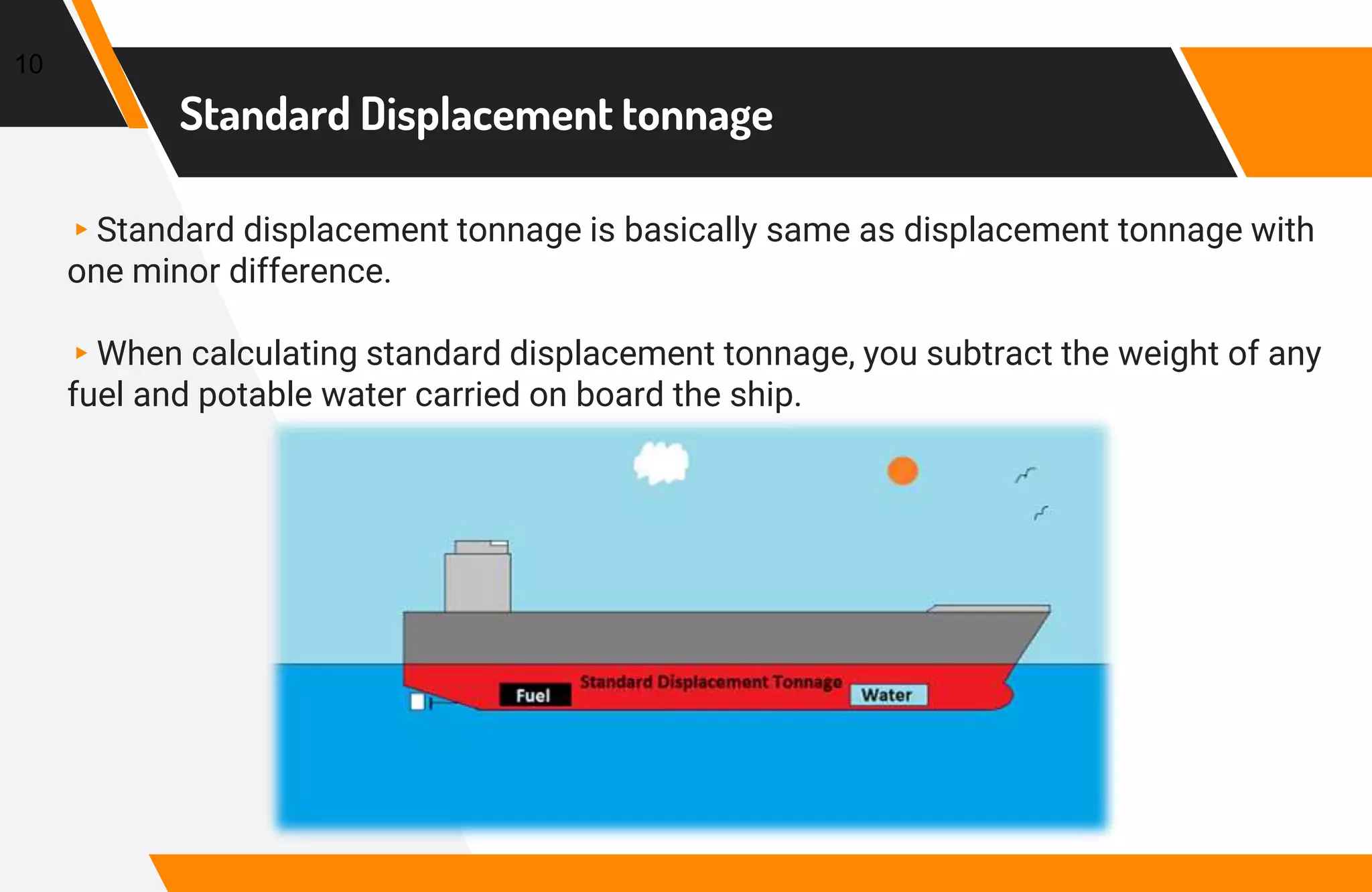 10

Standard Displacement tonnage

▸ Standard displacement tonnage is basically same as displacement tonnage with one minor difference.

▸ When calculating standard displacement tonnage, you subtract the weight of any fuel and potable water carried on board the ship.

Fuel

Standard Displacement Tonnage

Water